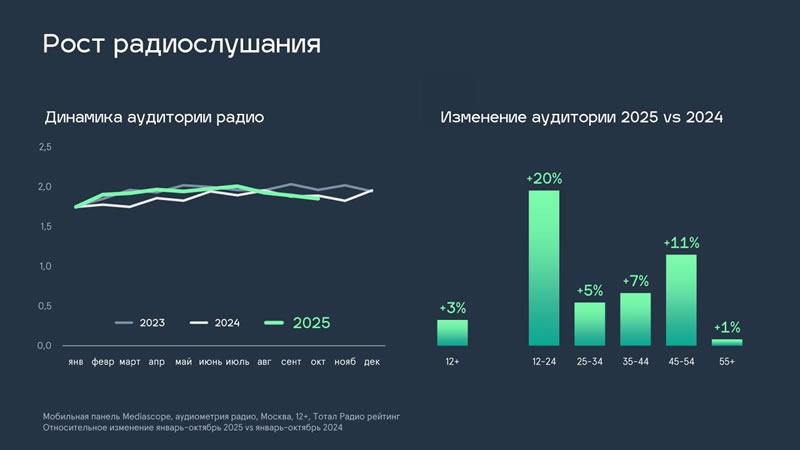 Рост радиослушания

Динамика аудитории радио

2,5
2,0
1,5
1,0
0,5
0,0

2023 2024 2025

янв февр март апр май июнь июль авг сент окт нояб дек

Изменение аудитории 2025 vs 2024

+3% +20% +5% +7% +11% +1%

12+ 12-24 25-34 35-44 45-54 55+

Мобильная панель Mediascope, аудиометрия радио, Москва, 12+, Тотал Радио рейтинг
Относительное изменение январь-октябрь 2025 vs январь-октябрь 2024